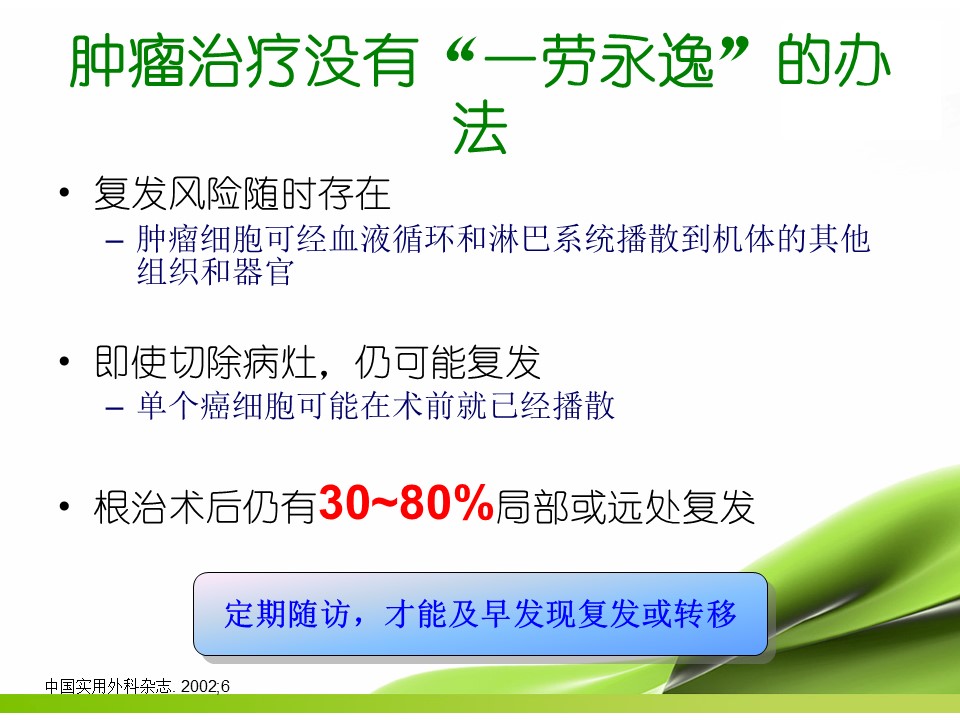 肿瘤治疗没有“一劳永逸”的办法

• 复发风险随时存在
– 肿瘤细胞可经血液循环和淋巴系统播散到机体的其他组织和器官

• 即使切除病灶，仍可能复发
– 单个癌细胞可能在术前就已经播散

• 根治术后仍有30~80%局部或远处复发

定期随访，才能及早发现复发或转移

中国实用外科杂志. 2002;6